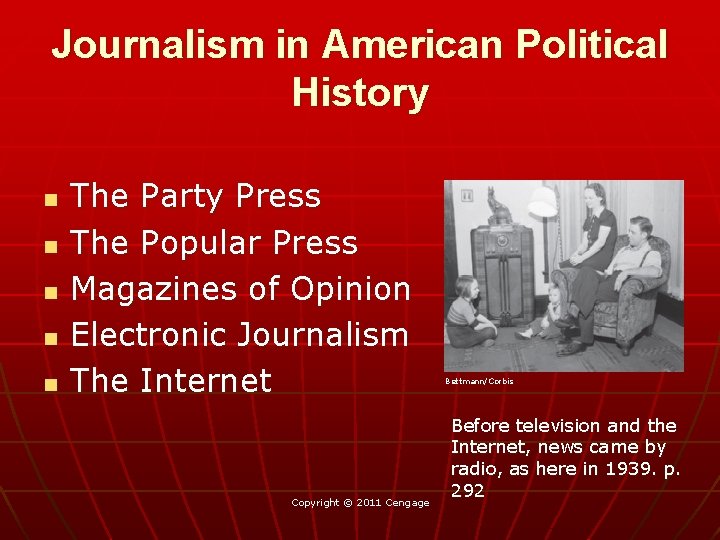 Journalism in American Political History

- The Party Press
- The Popular Press
- Magazines of Opinion
- Electronic Journalism
- The Internet

Bettmann/Corbis

Before television and the Internet, news came by radio, as here in 1939. p. 292

Copyright © 2011 Cengage